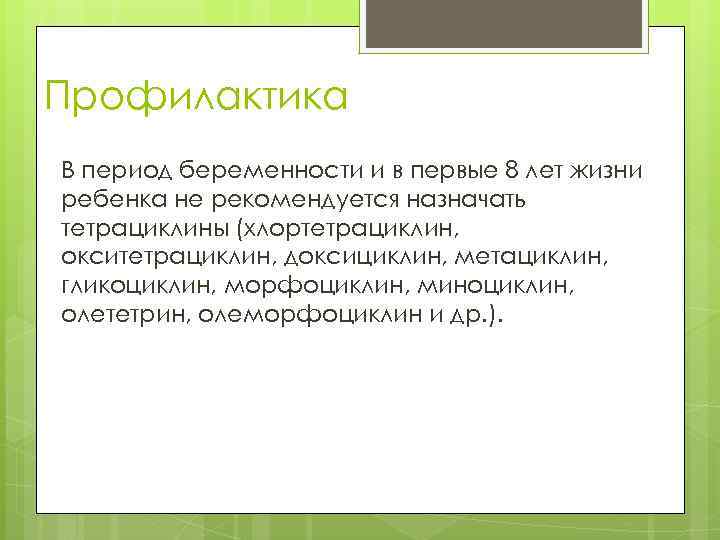 Профилактика

В период беременности и в первые 8 лет жизни ребенка не рекомендуется назначать тетрациклины (хлортетрациклин, окситетрациклин, доксициклин, метациклин, гликоциклин, морфоциклин, миноциклин, олететрин, олеморфоциклин и др.).